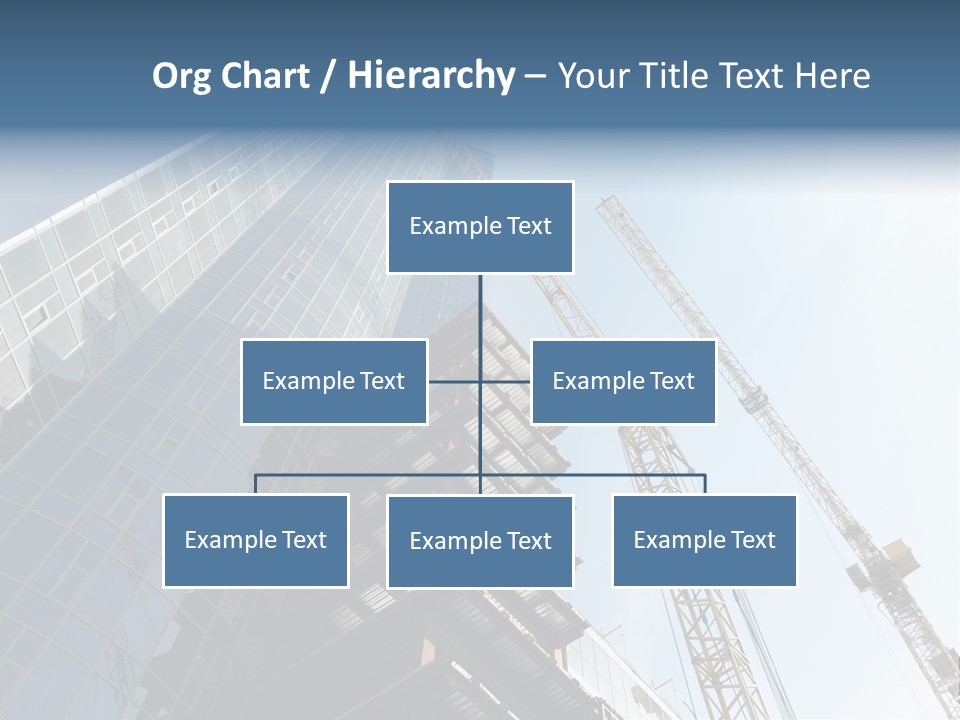 Org Chart / Hierarchy – Your Title Text Here

Example Text

Example Text

Example Text

Example Text

Example Text

Example Text